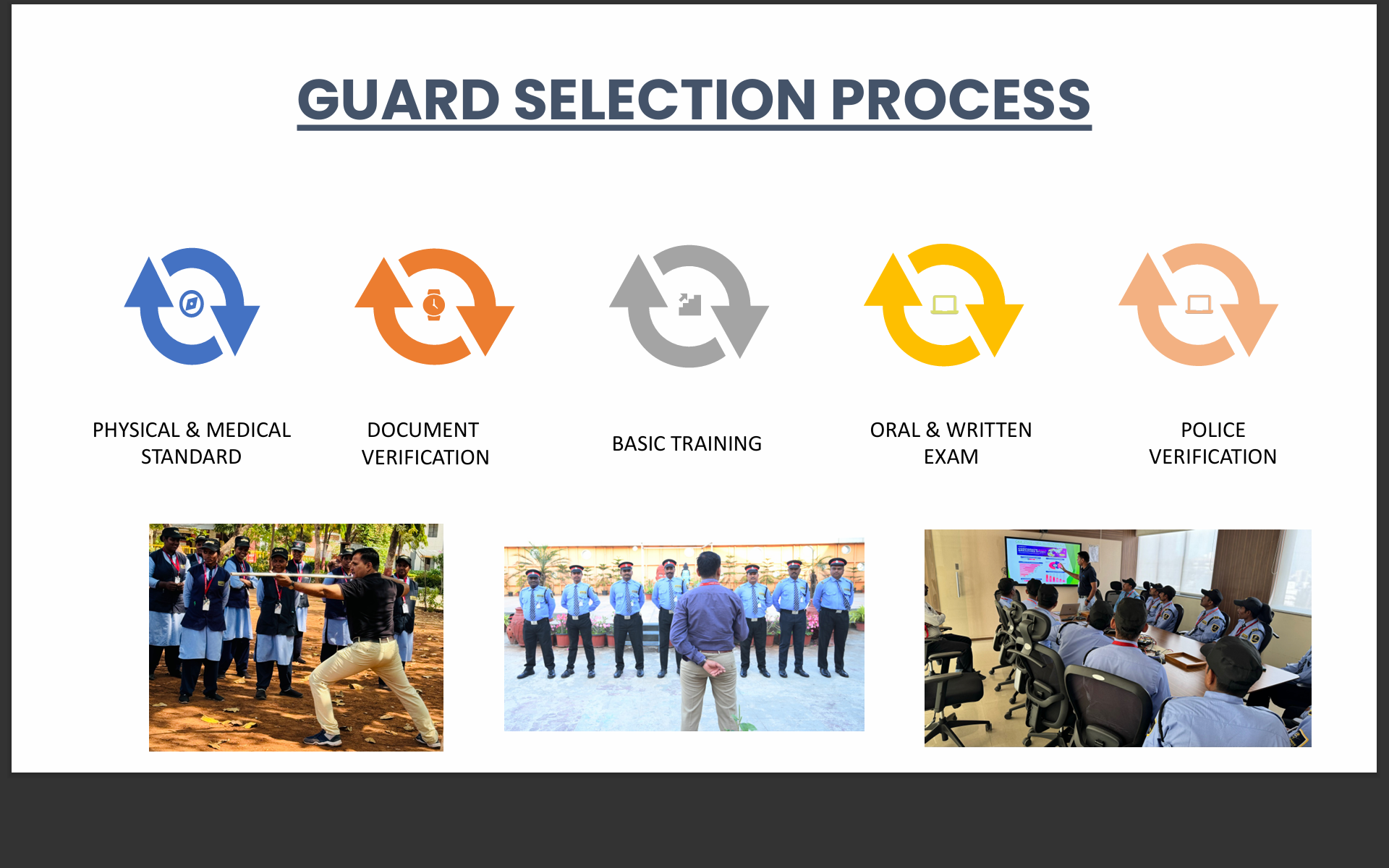 GUARD SELECTION PROCESS

PHYSICAL & MEDICAL STANDARD

DOCUMENT VERIFICATION

BASIC TRAINING

ORAL & WRITTEN EXAM

POLICE VERIFICATION